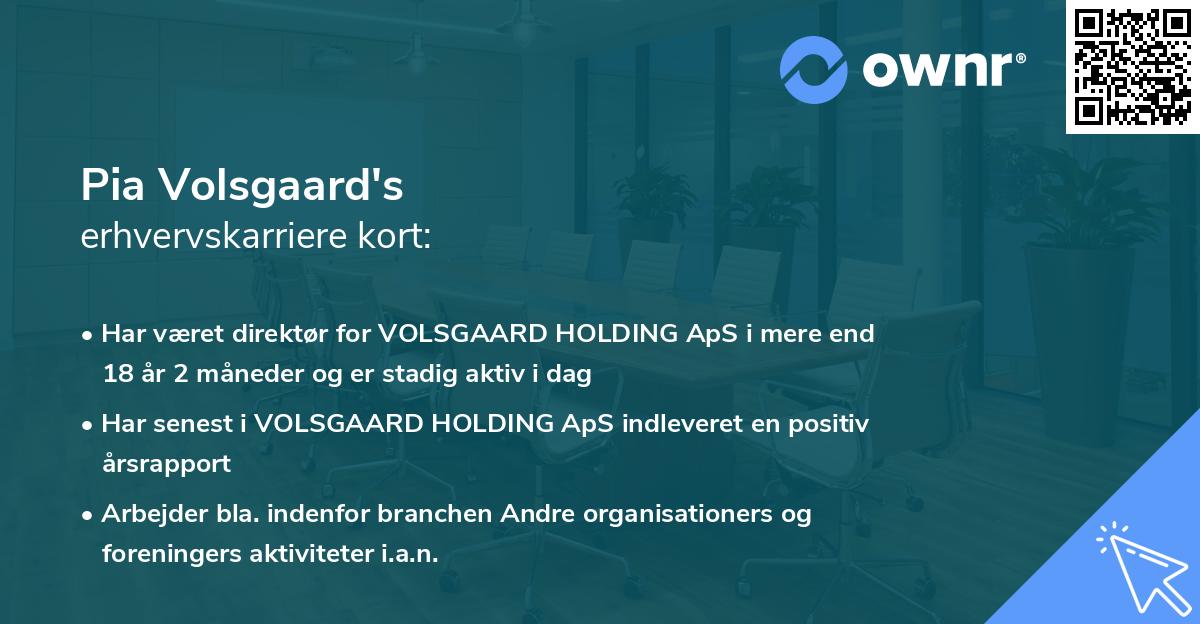 ownr®

Pia Volsgaard's
erhvervskarriere kort:

• Har været direktør for VOLSGAARD HOLDING ApS i mere end 18 år 2 måneder og er stadig aktiv i dag
• Har senest i VOLSGAARD HOLDING ApS indleveret en positiv årsrapport
• Arbejder bla. indenfor branchen Andre organisationers og foreningers aktiviteter i.a.n.